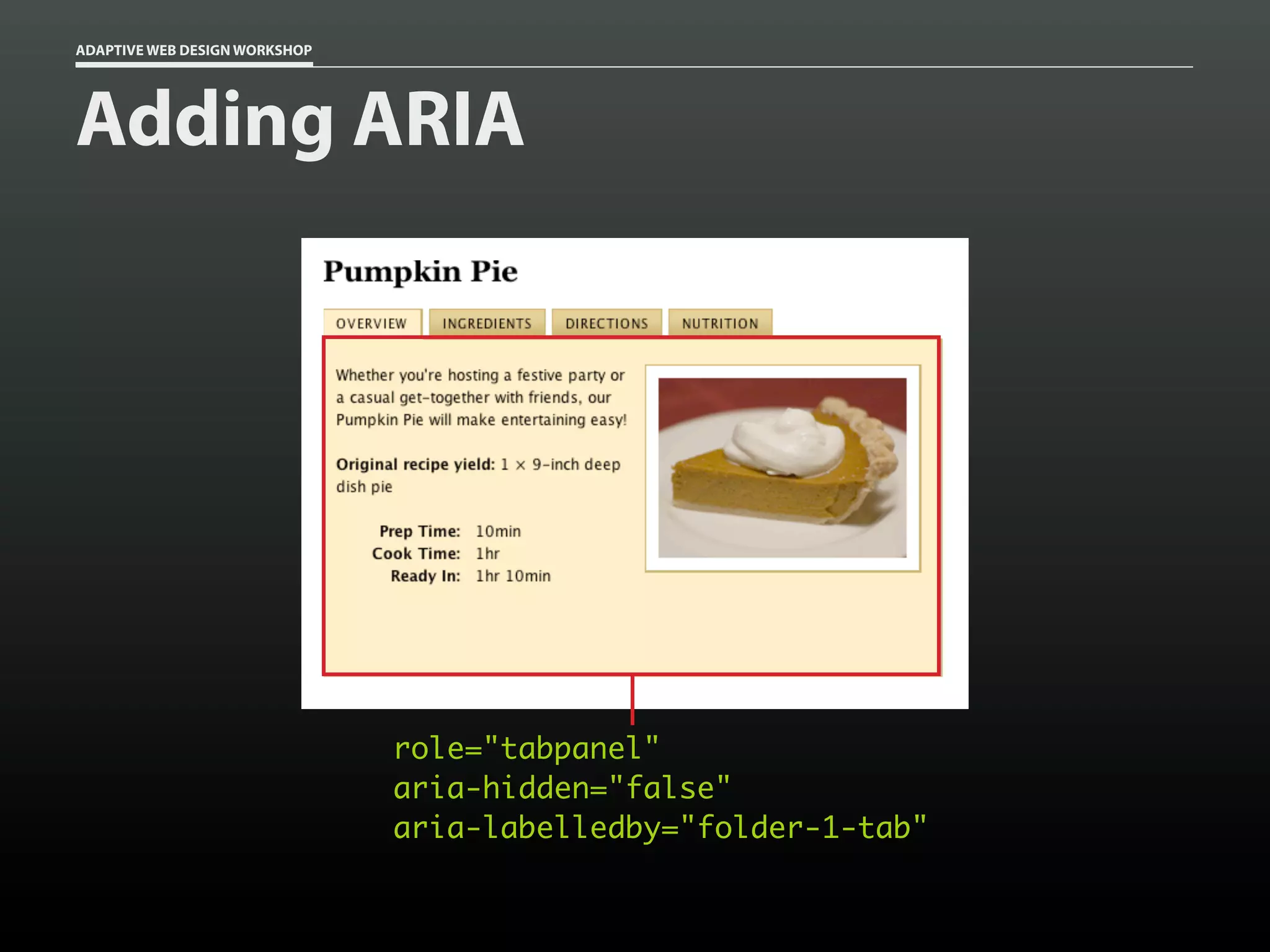 ADAPTIVE WEB DESIGN WORKSHOP

Adding ARIA

Pumpkin Pie

OVERVIEW INGREDIENTS DIRECTIONS NUTRITION

Whether you're hosting a festive party or a casual get-together with friends, our Pumpkin Pie will make entertaining easy!

Original recipe yield: 1 × 9-inch deep dish pie

Prep Time: 10min
Cook Time: 1hr
Ready In: 1hr 10min

role="tabpanel"
aria-hidden="false"
aria-labelledby="folder-1-tab"